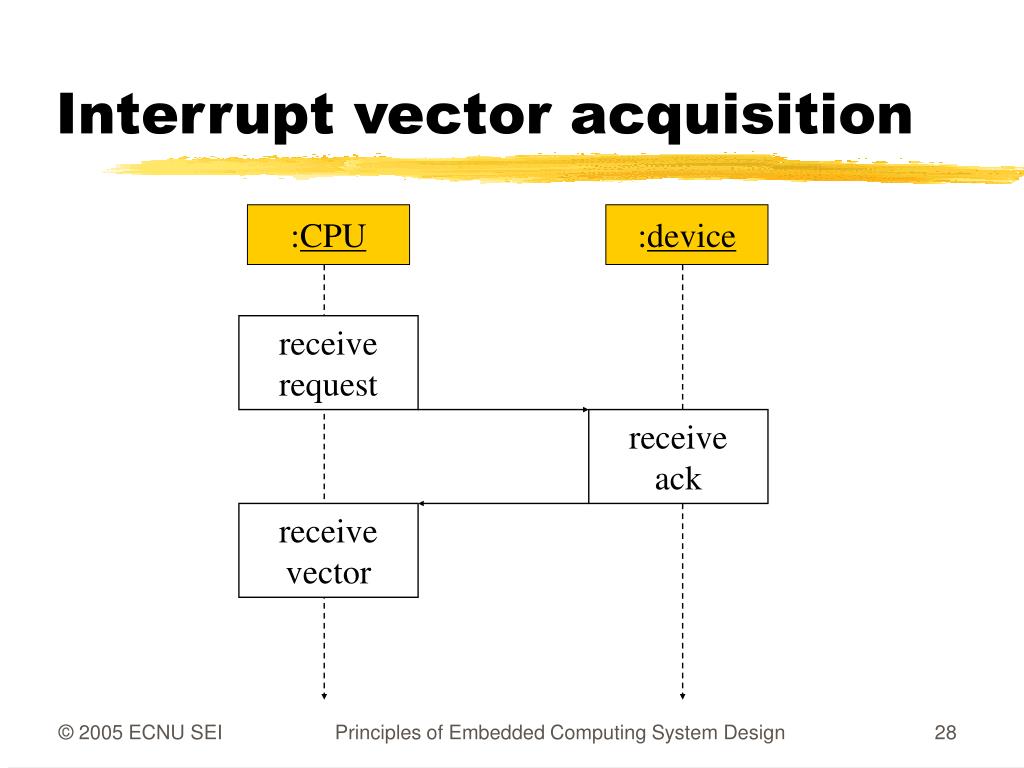 Interrupt vector acquisition

:CPU

:device

receive request

receive ack

receive vector

© 2005 ECNU SEI

Principles of Embedded Computing System Design

28